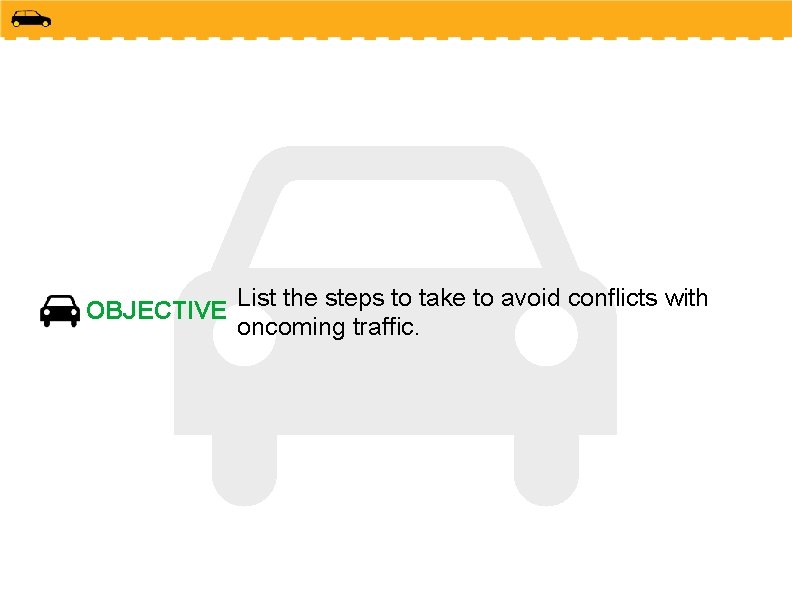 OBJECTIVE List the steps to take to avoid conflicts with oncoming traffic.